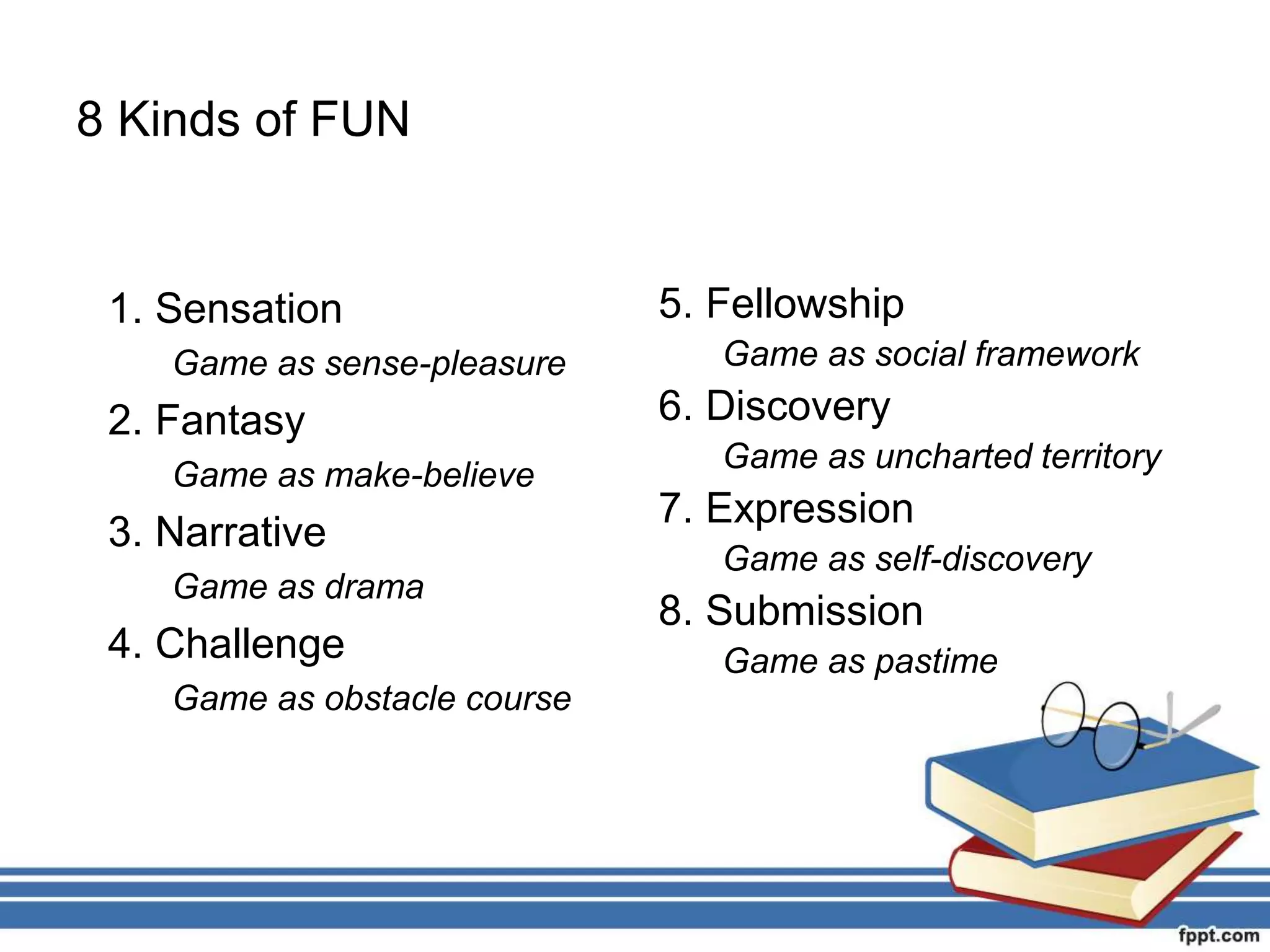 8 Kinds of FUN

1. Sensation
Game as sense-pleasure
2. Fantasy
Game as make-believe
3. Narrative
Game as drama
4. Challenge
Game as obstacle course

5. Fellowship
Game as social framework
6. Discovery
Game as uncharted territory
7. Expression
Game as self-discovery
8. Submission
Game as pastime

fppt.com